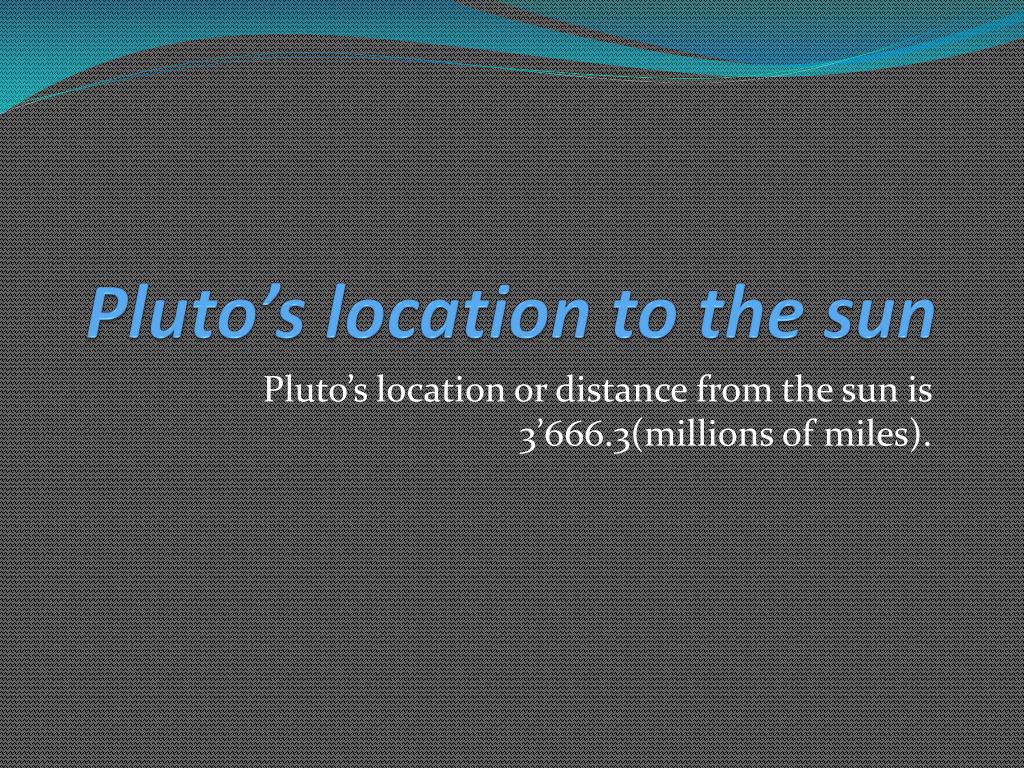 Pluto’s location to the sun

Pluto’s location or distance from the sun is 3’666.3(millions of miles).